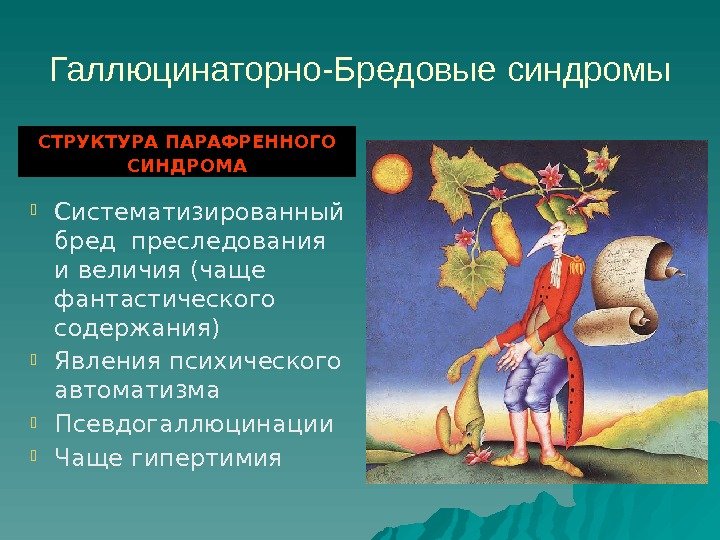 Галлюцинаторно-Бредовые синдромы

СТРУКТУРА ПАРАФРЕННОГО СИНДРОМА

Систематизированный бред преследования и величия (чаще фантастического содержания)

Явления психического автоматизма

Псевдогаллюцинации

Чаще гипертимия